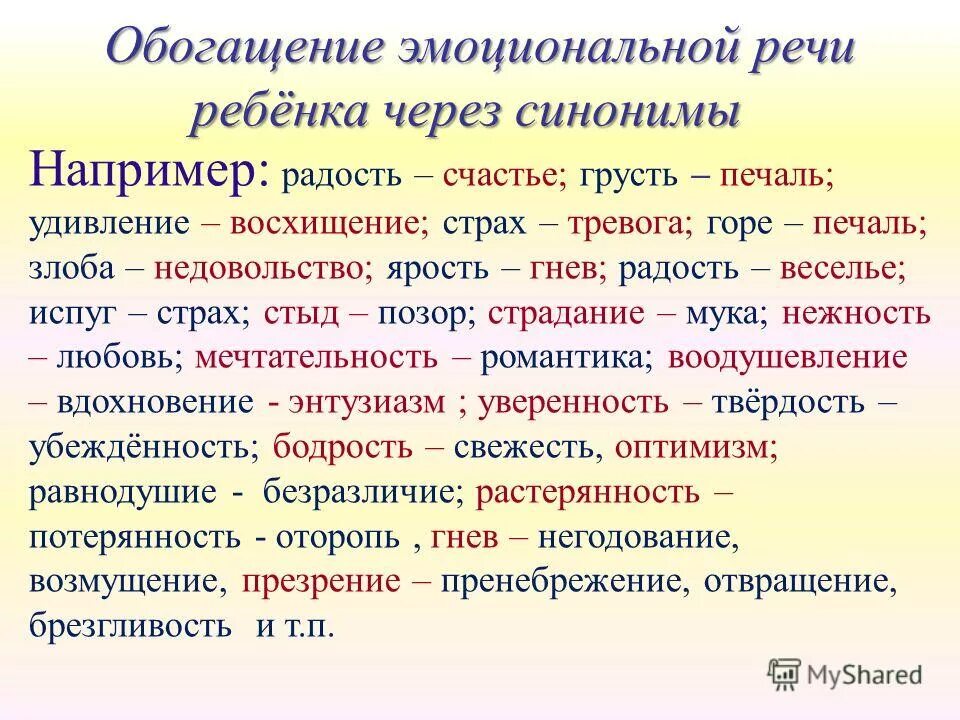 Обогащение эмоциональной речи ребёнка через синонимы

Например: радость – счастье; грусть – печаль; удивление – восхищение; страх – тревога; горе – печаль; злоба – недовольство; ярость – гнев; радость – веселье; испуг – страх; стыд – позор; страдание – мука; нежность – любовь; мечтательность – романтика; воодушевление – вдохновение - энтузиазм ; уверенность – твёрдость – убеждённость; бодрость – свежесть, оптимизм; равнодушие - безразличие; растерянность – потерянность - оторопь , гнев – негодование, возмущение, презрение – пренебрежение, отвращение, брезгливость и т.п.

MyShared